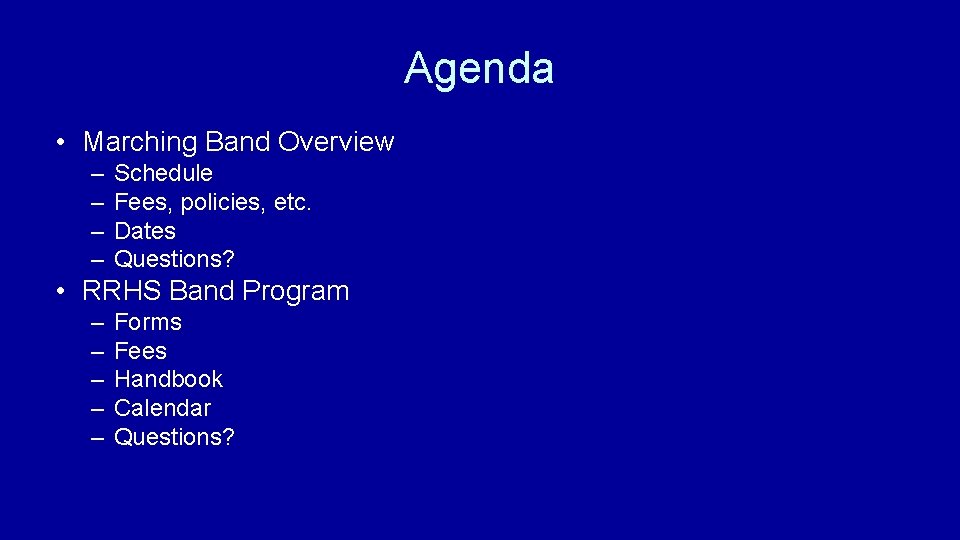 Agenda

• Marching Band Overview
  – Schedule
  – Fees, policies, etc.
  – Dates
  – Questions?

• RRHS Band Program
  – Forms
  – Fees
  – Handbook
  – Calendar
  – Questions?